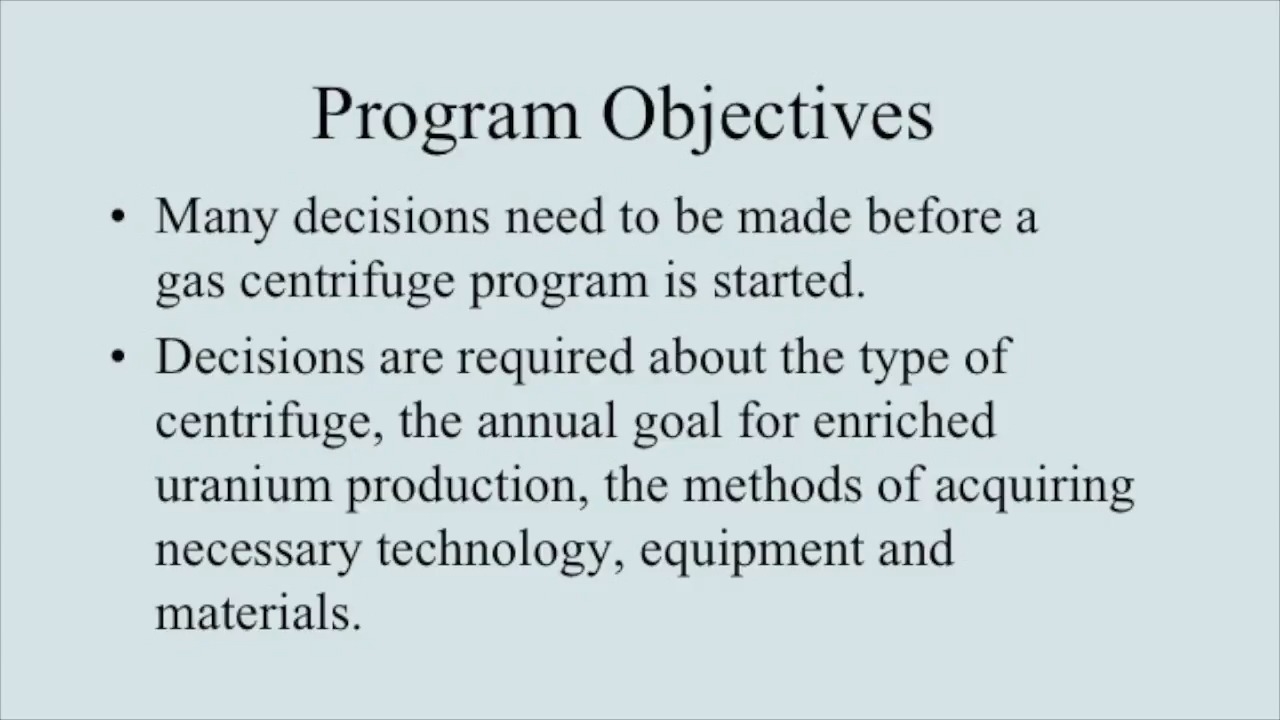 Program Objectives

• Many decisions need to be made before a gas centrifuge program is started.

• Decisions are required about the type of centrifuge, the annual goal for enriched uranium production, the methods of acquiring necessary technology, equipment and materials.